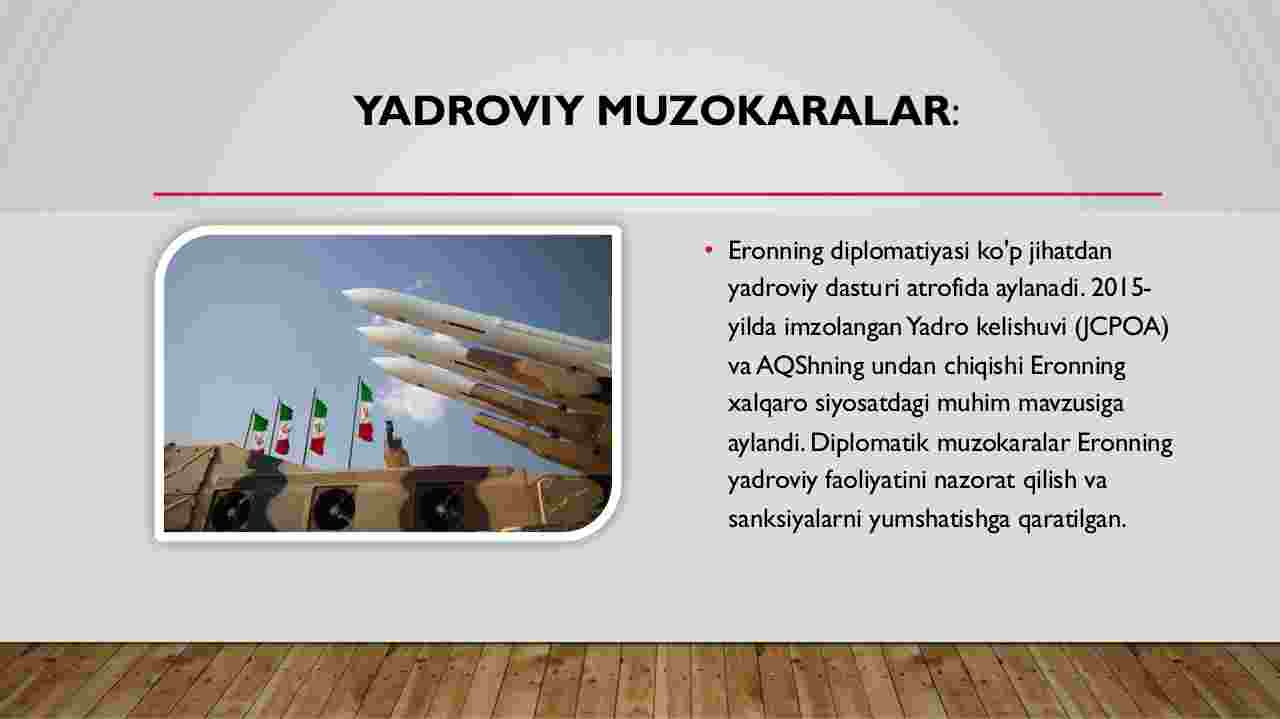 YADROVIY MUZOKARALAR:

• Eronning diplomatiyasi ko'p jihatdan yadroviy dasturi atrofida aylanadi. 2015-yilda imzolangan Yadro kelishuvi (JCPOA) va AQShning undan chiqishi Eronning xalqaro siyosatdagi muhim mavzusiga aylandi. Diplomatik muzokaralar Eronning yadroviy faoliyatini nazorat qilish va sanksiyalarni yumshatishga qaratilgan.